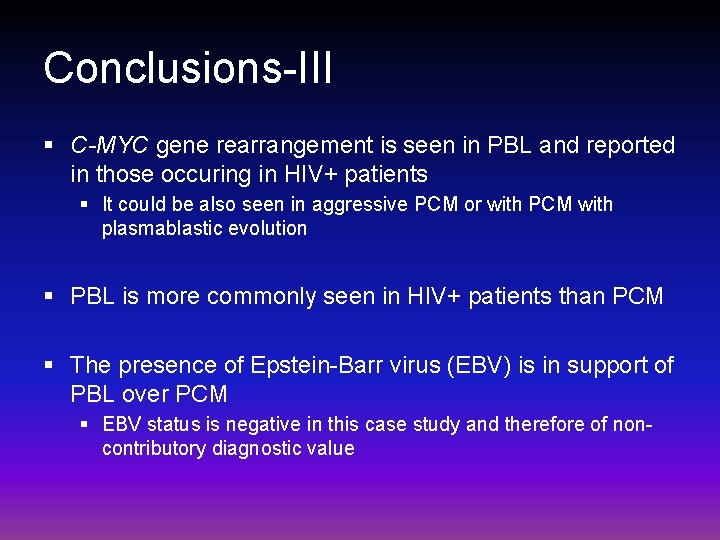 Conclusions-III

▪ C-MYC gene rearrangement is seen in PBL and reported in those occuring in HIV+ patients
 ▪ It could be also seen in aggressive PCM or with PCM with plasmablastic evolution

▪ PBL is more commonly seen in HIV+ patients than PCM

▪ The presence of Epstein-Barr virus (EBV) is in support of PBL over PCM
 ▪ EBV status is negative in this case study and therefore of non-contributory diagnostic value